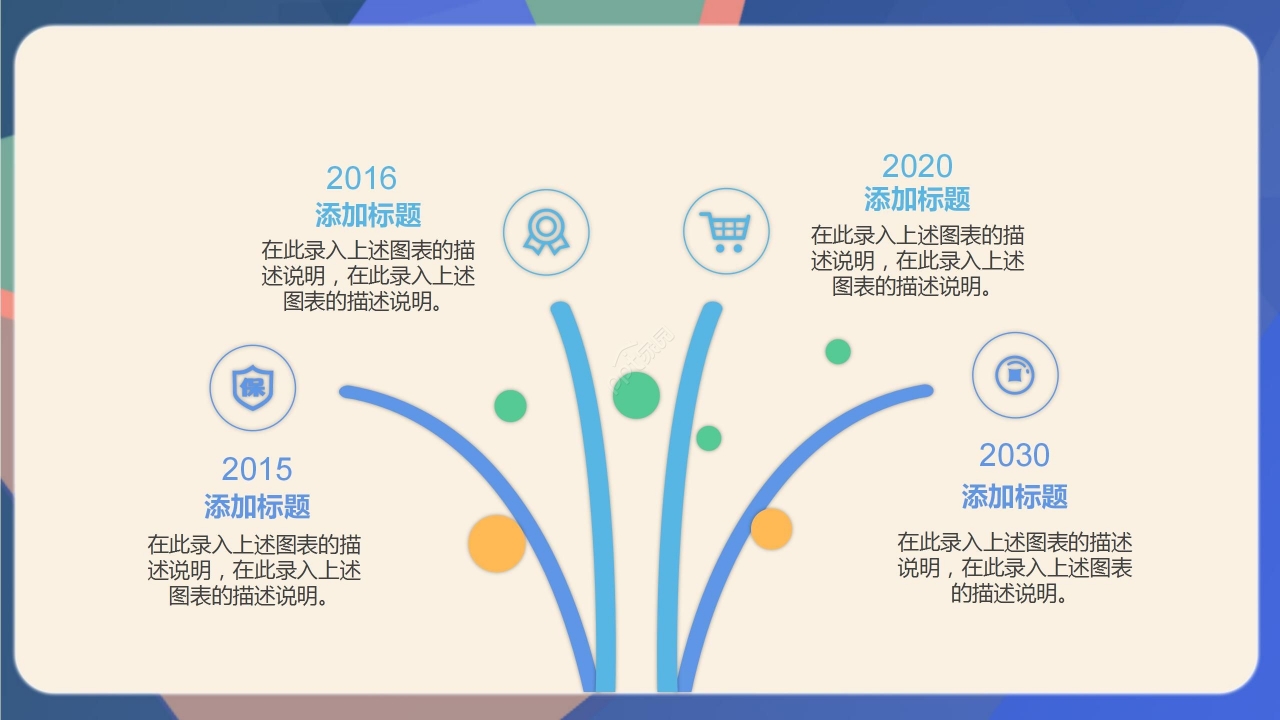 2016
添加标题
在此录入上述图表的描述说明，在此录入上述图表的描述说明。

2020
添加标题
在此录入上述图表的描述说明，在此录入上述图表的描述说明。

保

2015
添加标题
在此录入上述图表的描述说明，在此录入上述图表的描述说明。

2030
添加标题
在此录入上述图表的描述说明，在此录入上述图表的描述说明。